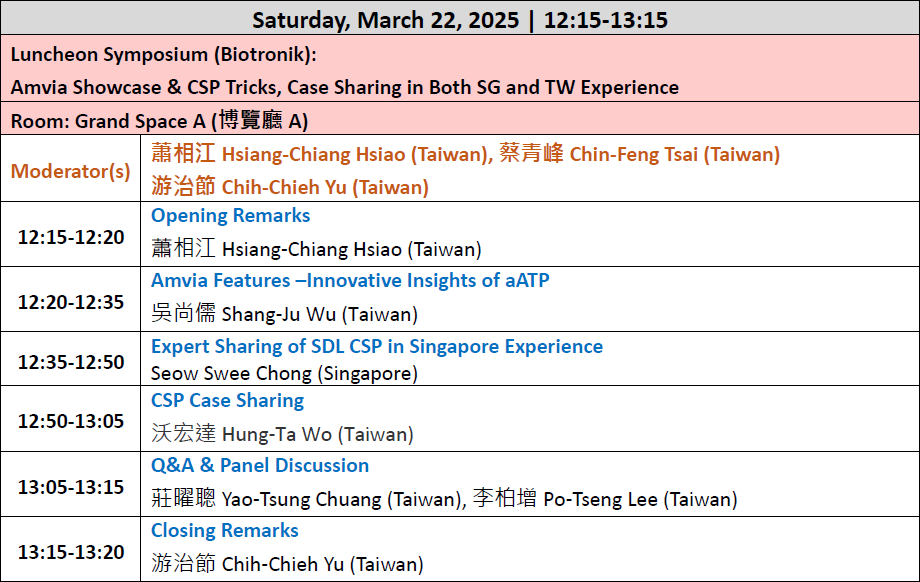 | Saturday, March 22, 2025 \| 12:15-13:15 | |
|---|---|
| Luncheon Symposium (Biotronik): Amvia Showcase & CSP Tricks, Case Sharing in Both SG and TW Experience | |
| Room: Grand Space A (博覽廳 A) | |
| Moderator(s) | 蕭相江 Hsiang-Chiang Hsiao (Taiwan), 蔡青峰 Chin-Feng Tsai (Taiwan) 游治節 Chih-Chieh Yu (Taiwan) |
| 12:15-12:20 | Opening Remarks 蕭相江 Hsiang-Chiang Hsiao (Taiwan) |
| 12:20-12:35 | Amvia Features –Innovative Insights of aATP 吳尚儒 Shang-Ju Wu (Taiwan) |
| 12:35-12:50 | Expert Sharing of SDL CSP in Singapore Experience Seow Swee Chong (Singapore) |
| 12:50-13:05 | CSP Case Sharing 沃宏達 Hung-Ta Wo (Taiwan) |
| 13:05-13:15 | Q&A & Panel Discussion 莊曜聰 Yao-Tsung Chuang (Taiwan), 李柏增 Po-Tseng Lee (Taiwan) |
| 13:15-13:20 | Closing Remarks 游治節 Chih-Chieh Yu (Taiwan) |